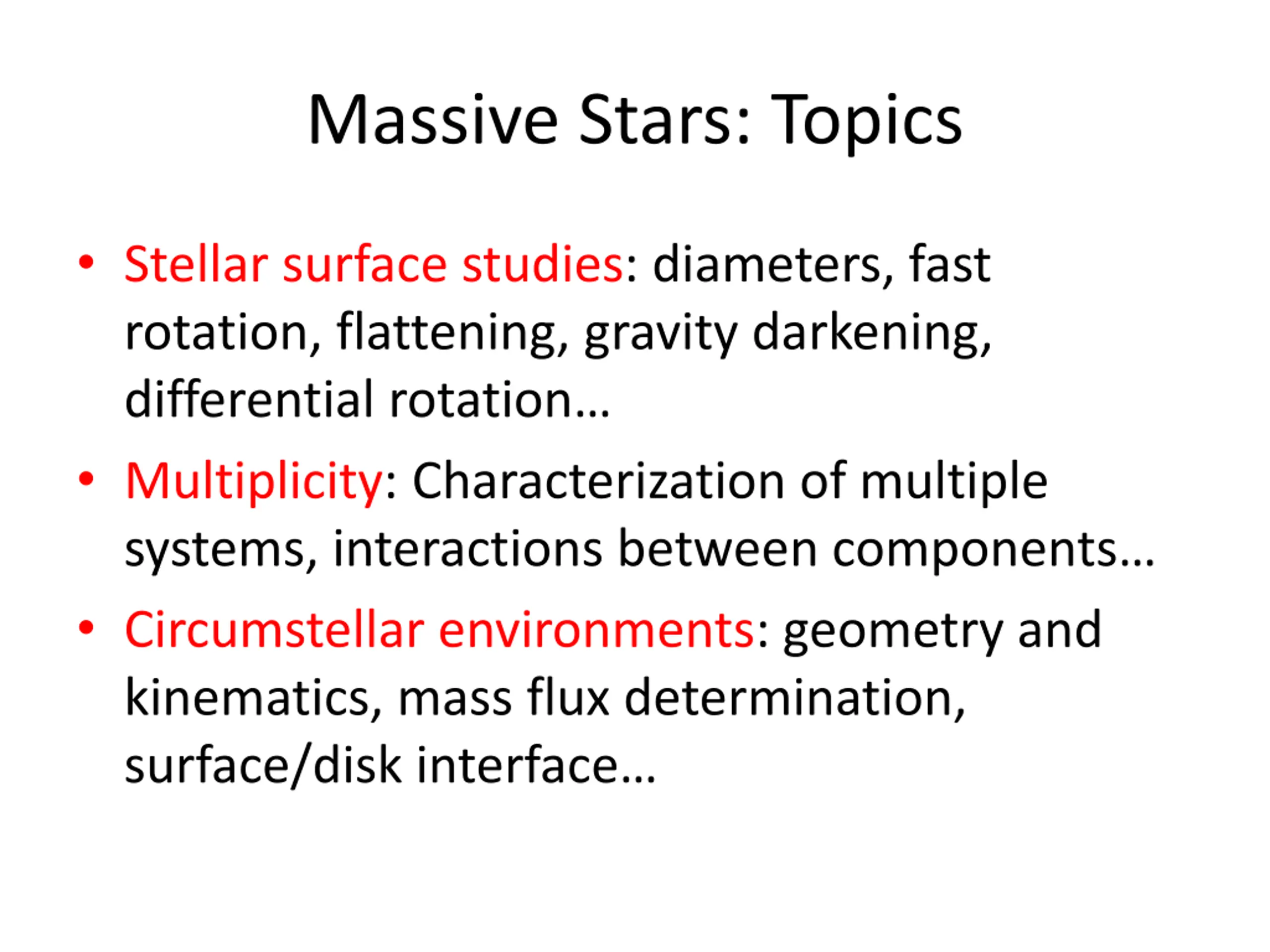 Massive Stars: Topics

• Stellar surface studies: diameters, fast rotation, flattening, gravity darkening, differential rotation…

• Multiplicity: Characterization of multiple systems, interactions between components…

• Circumstellar environments: geometry and kinematics, mass flux determination, surface/disk interface…